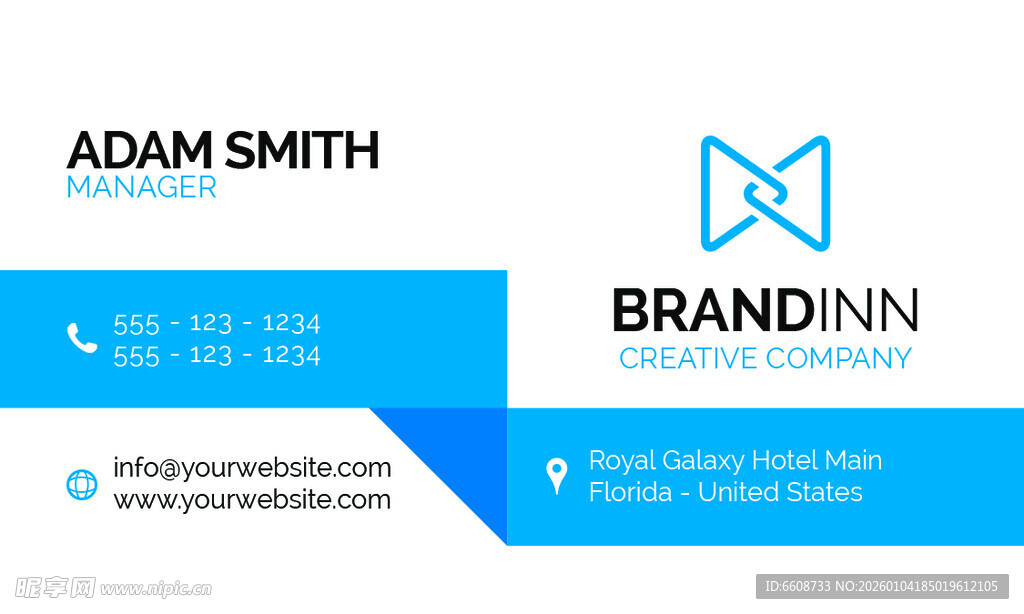 ADAM SMITH
MANAGER

555 - 123 - 1234
555 - 123 - 1234

info@yourwebsite.com
www.yourwebsite.com

BRANDINN
CREATIVE COMPANY

Royal Galaxy Hotel Main
Florida - United States

昵享网 www.nipic.cn

ID:6608733 NO:20260104185019612105